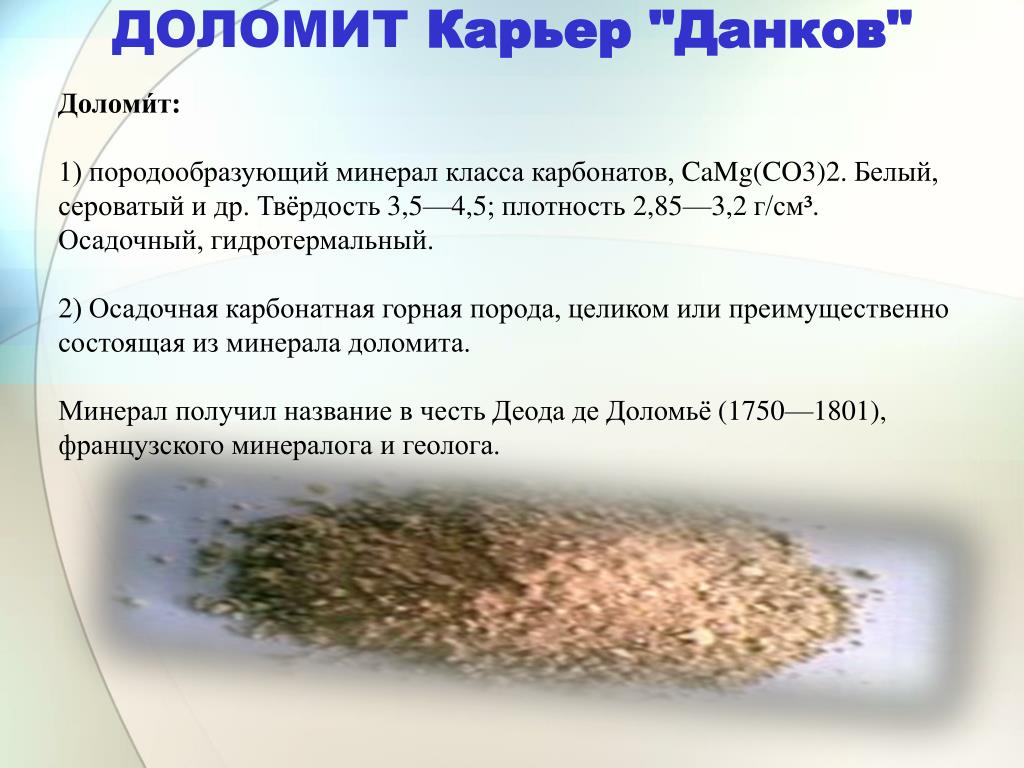 ДОЛОМИТ Карьер "Данков"

Доломи́т:

1) породообразующий минерал класса карбонатов, CaMg(CO3)2. Белый, сероватый и др. Твёрдость 3,5—4,5; плотность 2,85—3,2 г/см³. Осадочный, гидротермальный.

2) Осадочная карбонатная горная порода, целиком или преимущественно состоящая из минерала доломита.

Минерал получил название в честь Деода де Доломьё (1750—1801), французского минералога и геолога.